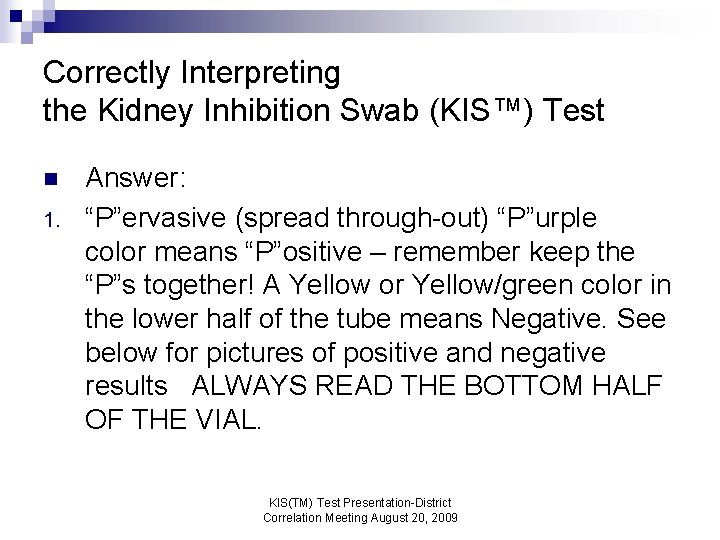 Correctly Interpreting
the Kidney Inhibition Swab (KIS™) Test

Answer:

1. “P”ervasive (spread through-out) “P”urple color means “P”ositive – remember keep the “P”s together! A Yellow or Yellow/green color in the lower half of the tube means Negative. See below for pictures of positive and negative results ALWAYS READ THE BOTTOM HALF OF THE VIAL.

KIS(TM) Test Presentation-District
Correlation Meeting August 20, 2009